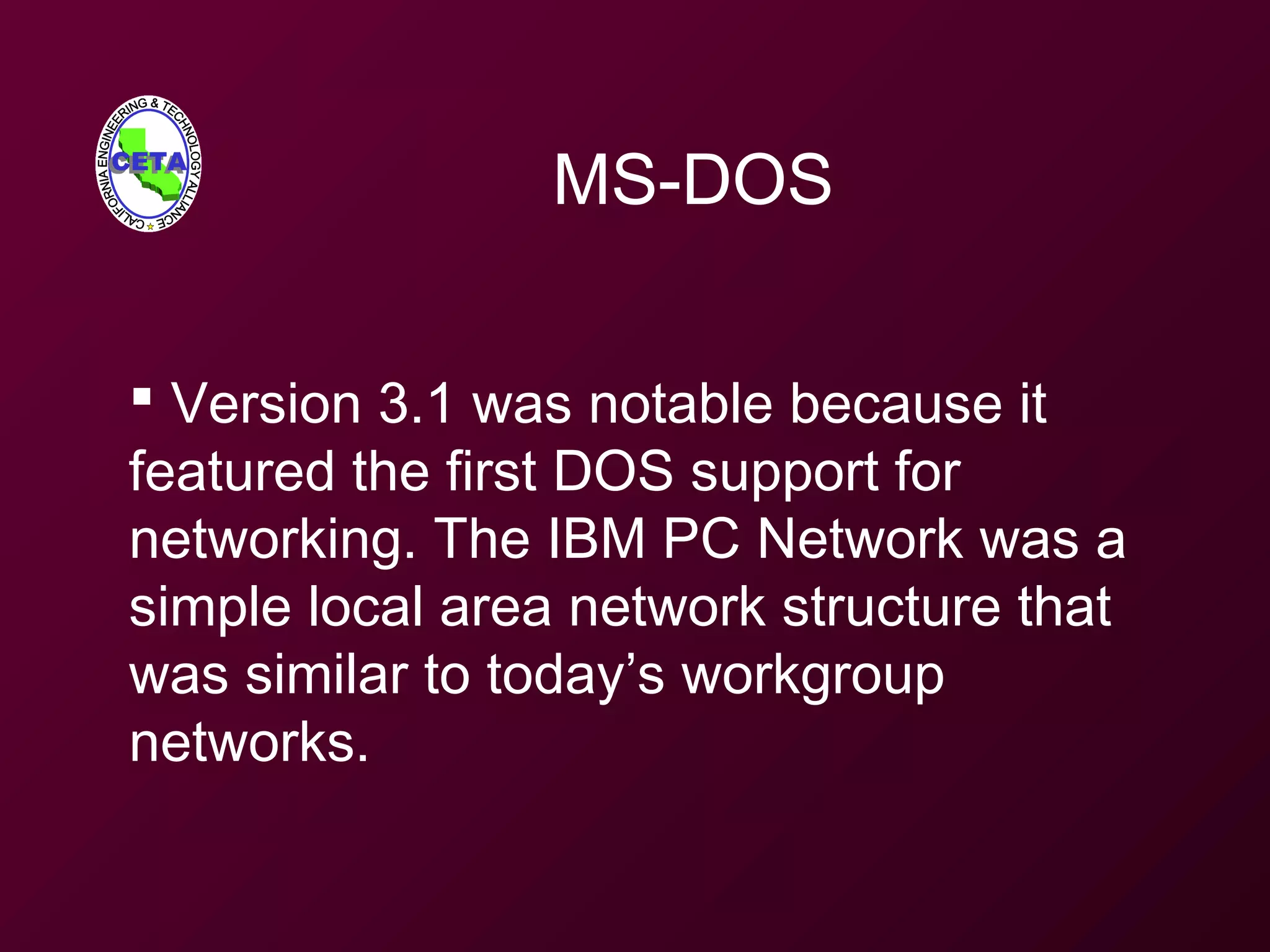 CALIFORNIA ENGINEERING & TECHNOLOGY ALLIANCE
CETA

MS-DOS

▪ Version 3.1 was notable because it featured the first DOS support for networking. The IBM PC Network was a simple local area network structure that was similar to today’s workgroup networks.